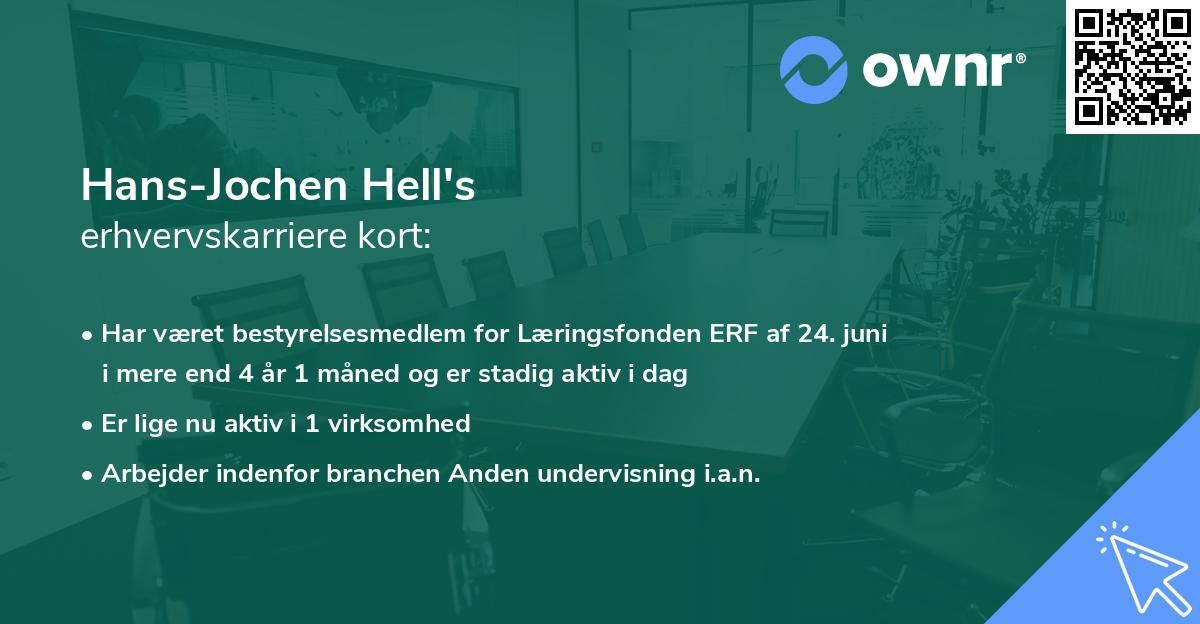 ownr®

Hans-Jochen Hell's
erhvervskarriere kort:

• Har været bestyrelsesmedlem for Læringsfonden ERF af 24. juni i mere end 4 år 1 måned og er stadig aktiv i dag

• Er lige nu aktiv i 1 virksomhed

• Arbejder indenfor branchen Anden undervisning i.a.n.